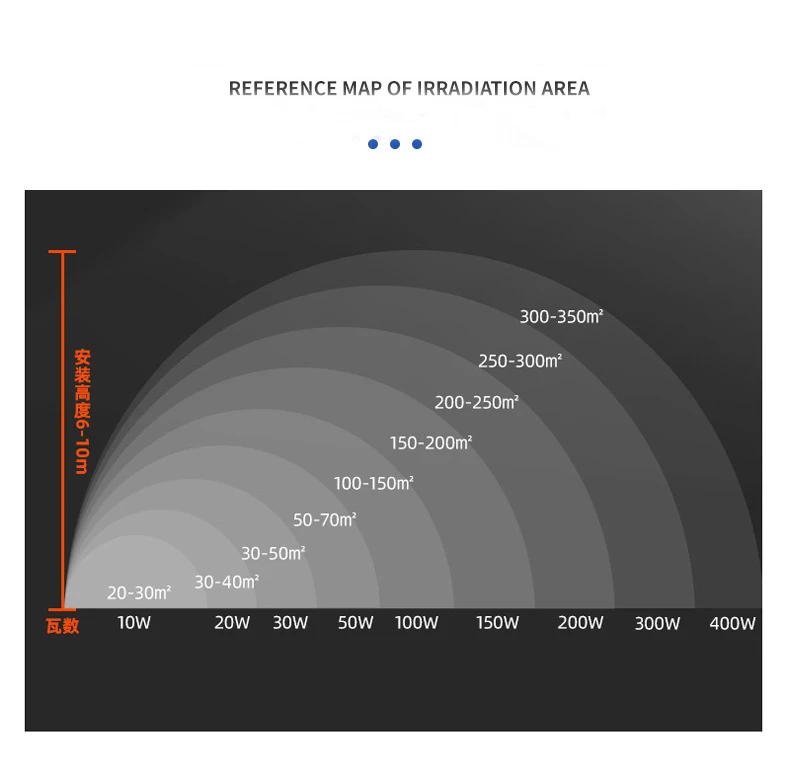 REFERENCE MAP OF IRRADIATION AREA

安装高度6-10m

300-350㎡
250-300㎡
200-250㎡
150-200㎡
100-150㎡
50-70㎡
30-50㎡
30-40㎡
20-30㎡

瓦数 10W 20W 30W 50W 100W 150W 200W 300W 400W